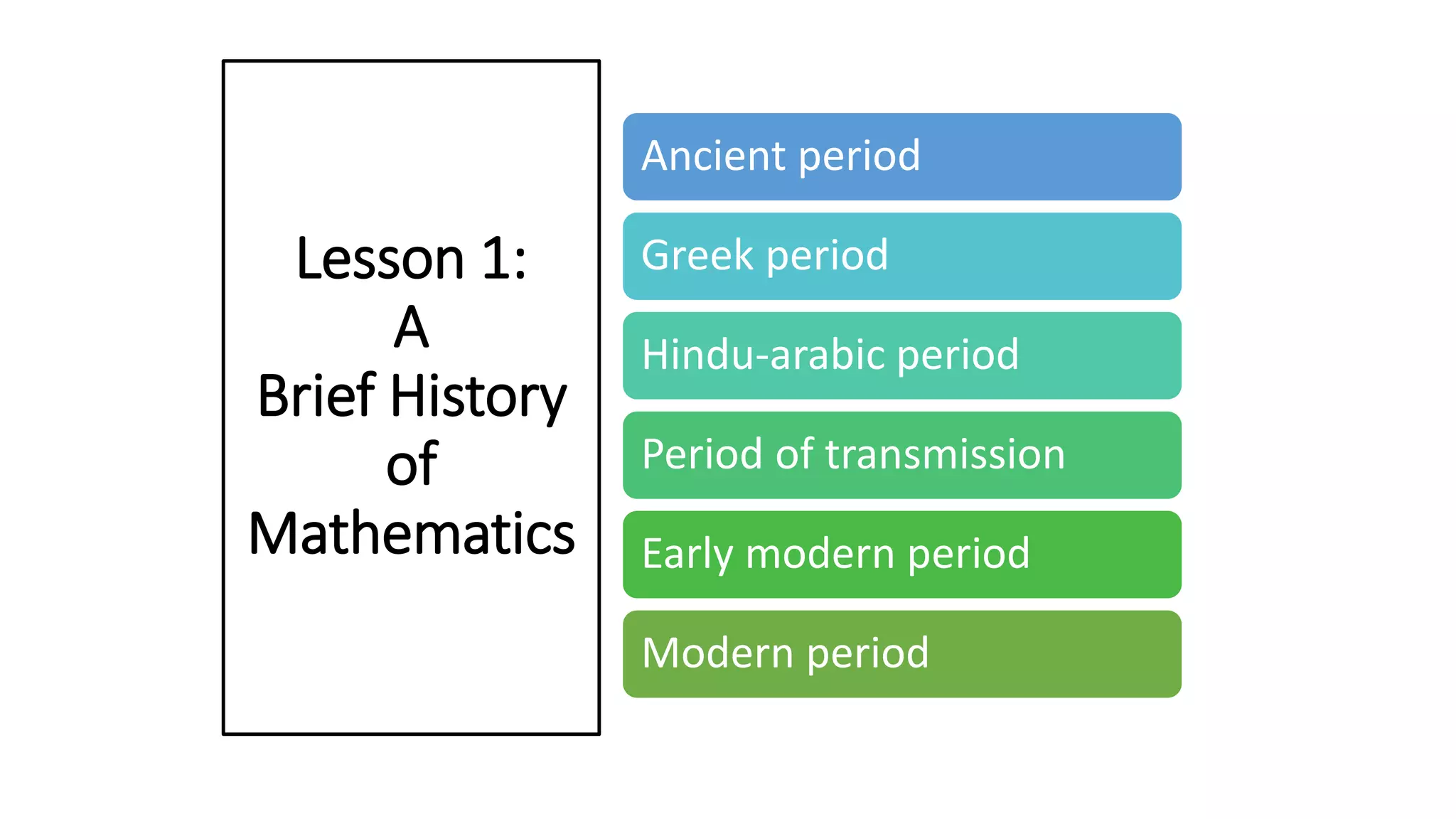 Lesson 1:
A
Brief History
of
Mathematics

Ancient period

Greek period

Hindu-arabic period

Period of transmission

Early modern period

Modern period